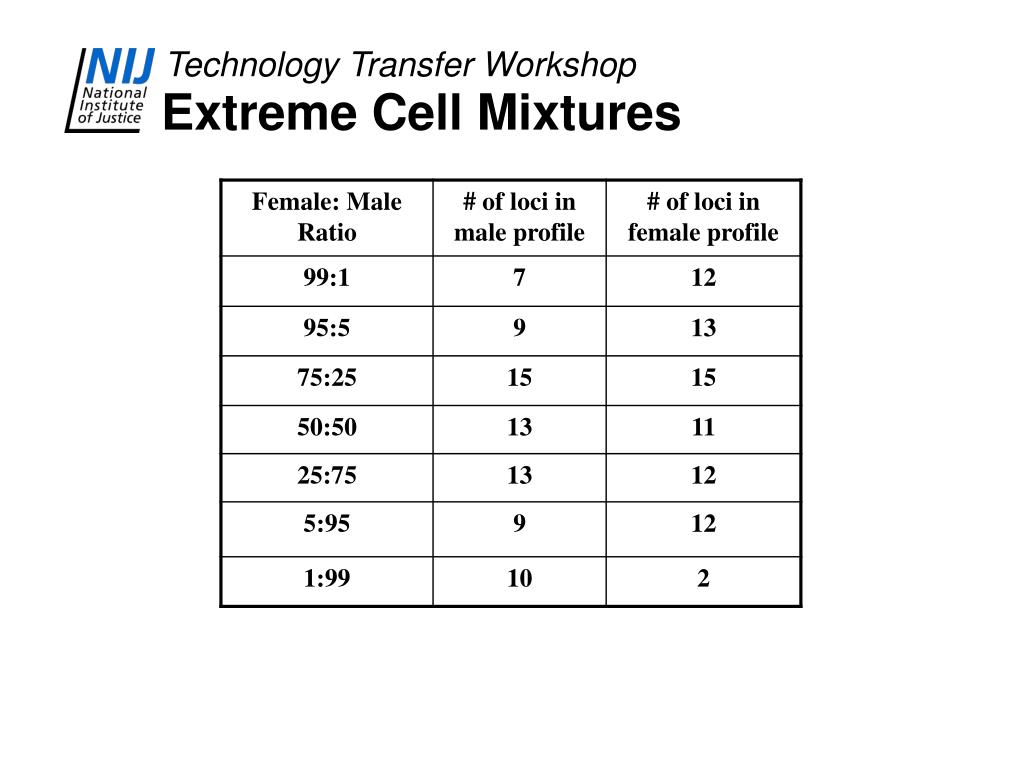 NIJ National Institute of Justice

Technology Transfer Workshop

Extreme Cell Mixtures

| Female: Male Ratio | # of loci in male profile | # of loci in female profile |
|---|---|---|
| 99:1 | 7 | 12 |
| 95:5 | 9 | 13 |
| 75:25 | 15 | 15 |
| 50:50 | 13 | 11 |
| 25:75 | 13 | 12 |
| 5:95 | 9 | 12 |
| 1:99 | 10 | 2 |